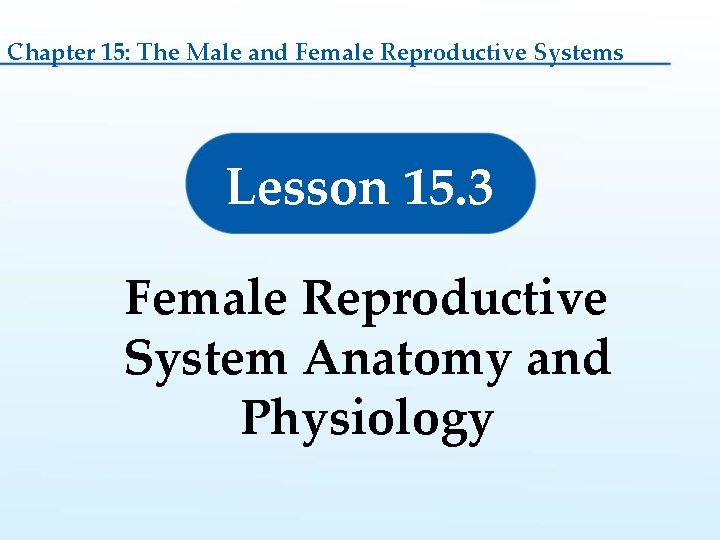 Chapter 15: The Male and Female Reproductive Systems

Lesson 15.3

Female Reproductive System Anatomy and Physiology